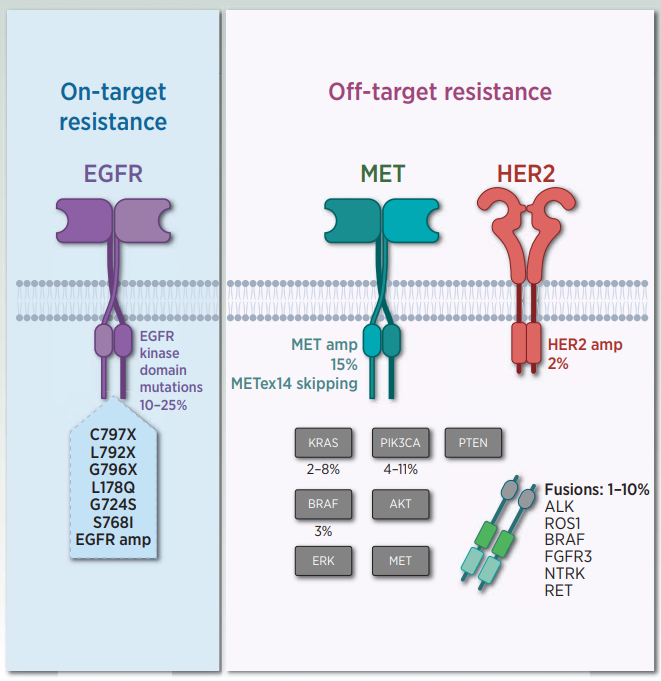 On-target resistance

EGFR

EGFR kinase domain mutations 10–25%

C797X
L792X
G796X
L178Q
G724S
S768I
EGFR amp

Off-target resistance

MET

HER2

MET amp 15%
METex14 skipping

HER2 amp 2%

KRAS
2–8%

PIK3CA
4–11%

PTEN

BRAF
3%

AKT

ERK

MET

Fusions: 1–10%
ALK
ROS1
BRAF
FGFR3
NTRK
RET